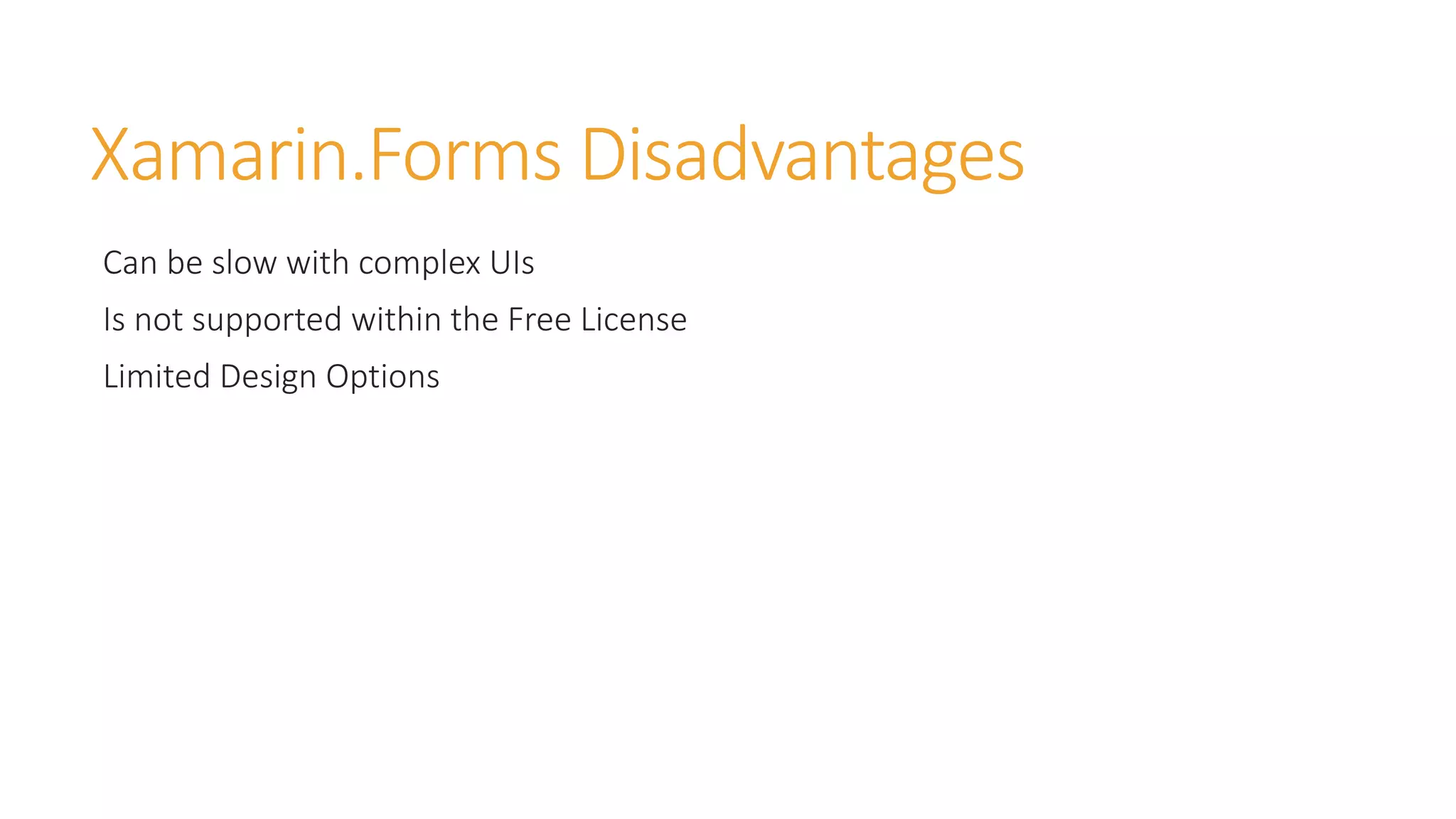 Xamarin.Forms Disadvantages

Can be slow with complex UIs

Is not supported within the Free License

Limited Design Options